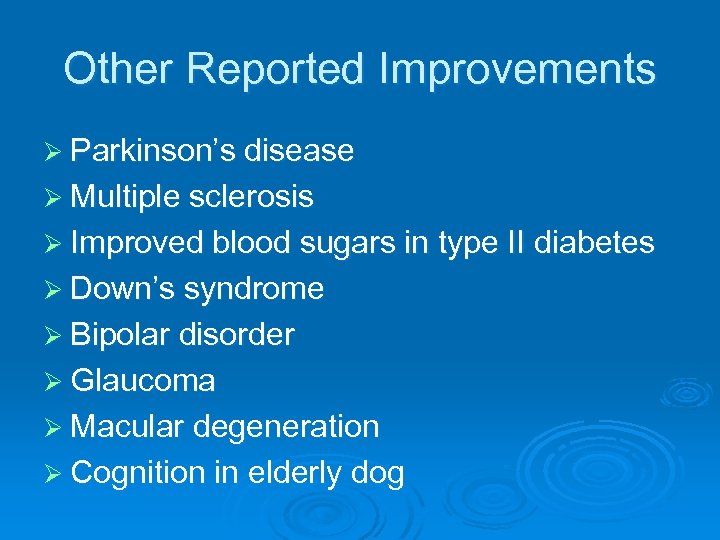 Other Reported Improvements

➢ Parkinson's disease
➢ Multiple sclerosis
➢ Improved blood sugars in type II diabetes
➢ Down's syndrome
➢ Bipolar disorder
➢ Glaucoma
➢ Macular degeneration
➢ Cognition in elderly dog